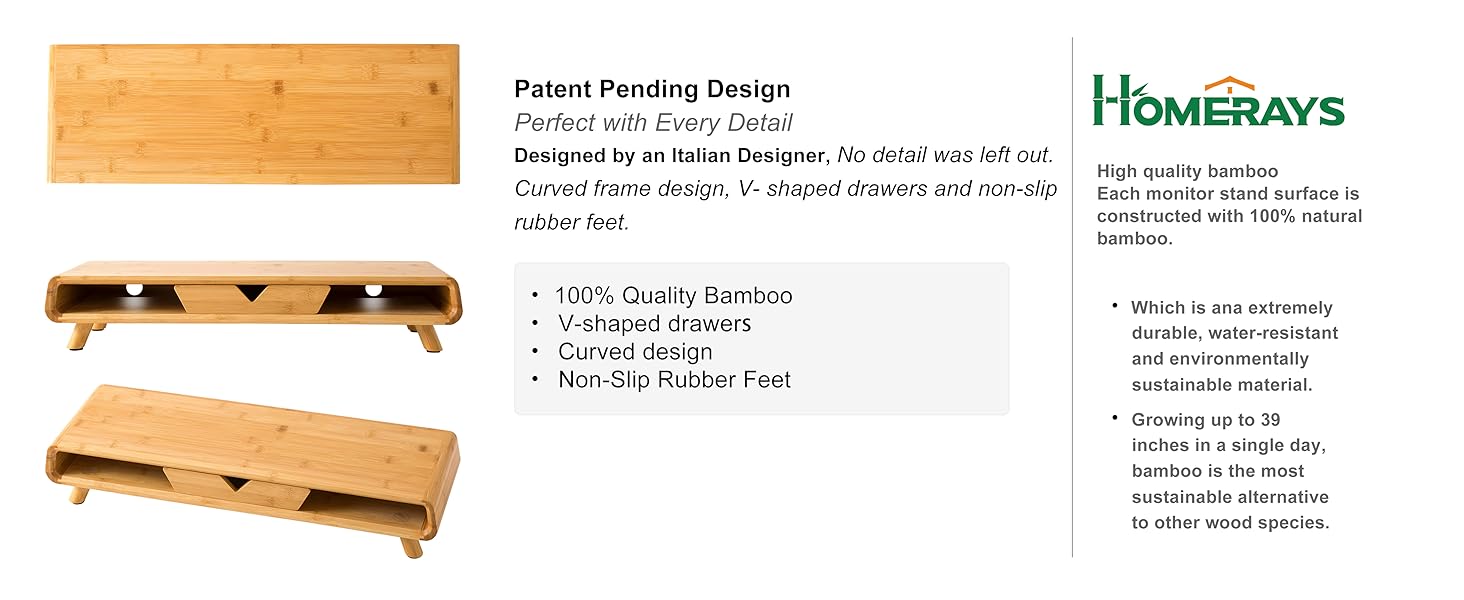 Patent Pending Design

Perfect with Every Detail

Designed by an Italian Designer, No detail was left out. Curved frame design, V- shaped drawers and non-slip rubber feet.

• 100% Quality Bamboo
• V-shaped drawers
• Curved design
• Non-Slip Rubber Feet

HOMERAYS

High quality bamboo
Each monitor stand surface is constructed with 100% natural bamboo.

• Which is ana extremely durable, water-resistant and environmentally sustainable material.

• Growing up to 39 inches in a single day, bamboo is the most sustainable alternative to other wood species.